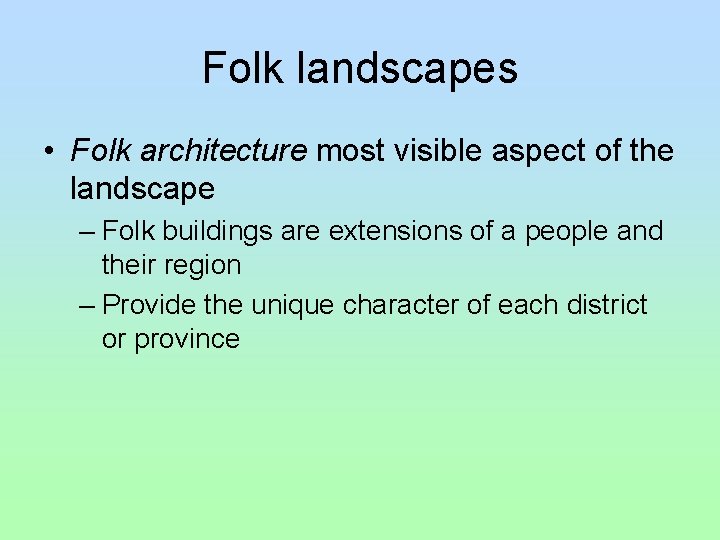 Folk landscapes

• Folk architecture most visible aspect of the landscape

– Folk buildings are extensions of a people and their region

– Provide the unique character of each district or province